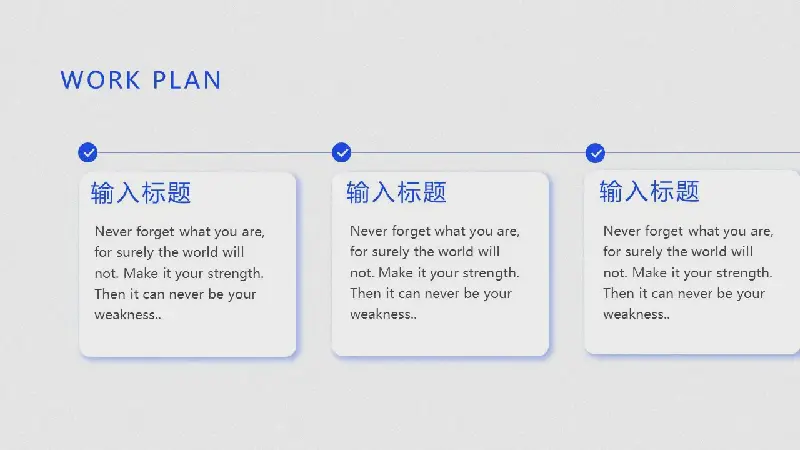 WORK PLAN

输入标题

Never forget what you are, for surely the world will not. Make it your strength. Then it can never be your weakness..

输入标题

Never forget what you are, for surely the world will not. Make it your strength. Then it can never be your weakness..

输入标题

Never forget what you are, for surely the world will not. Make it your strength. Then it can never be your weakness..